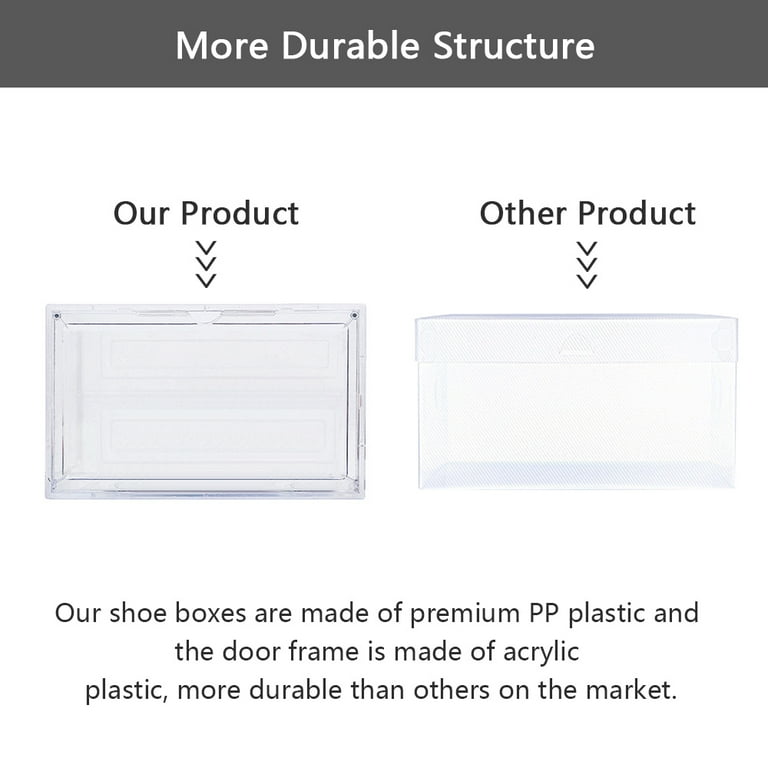 More Durable Structure

Our Product

Other Product

Our shoe boxes are made of premium PP plastic and the door frame is made of acrylic plastic, more durable than others on the market.